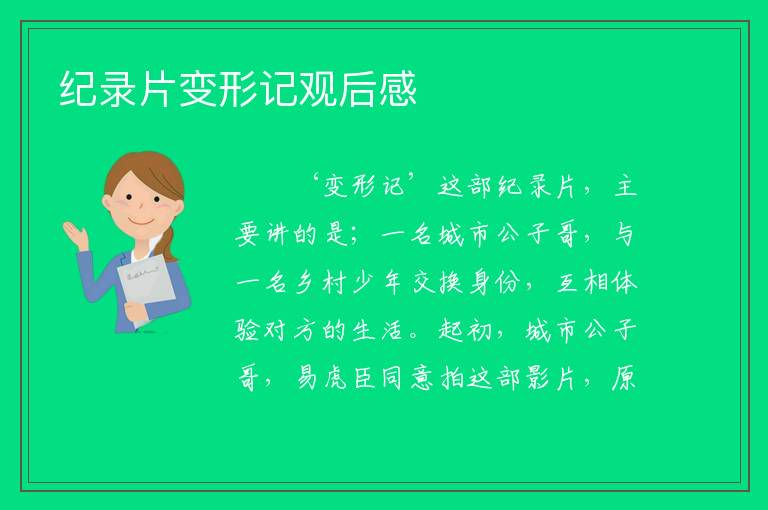 纪录片变形记观后感

‘变形记’这部纪录片，主要讲的是；一名城市公子哥，与一名乡村少年交换身份，互相体验对方的生活。起初，城市公子哥，易虎臣同意拍这部影片，原